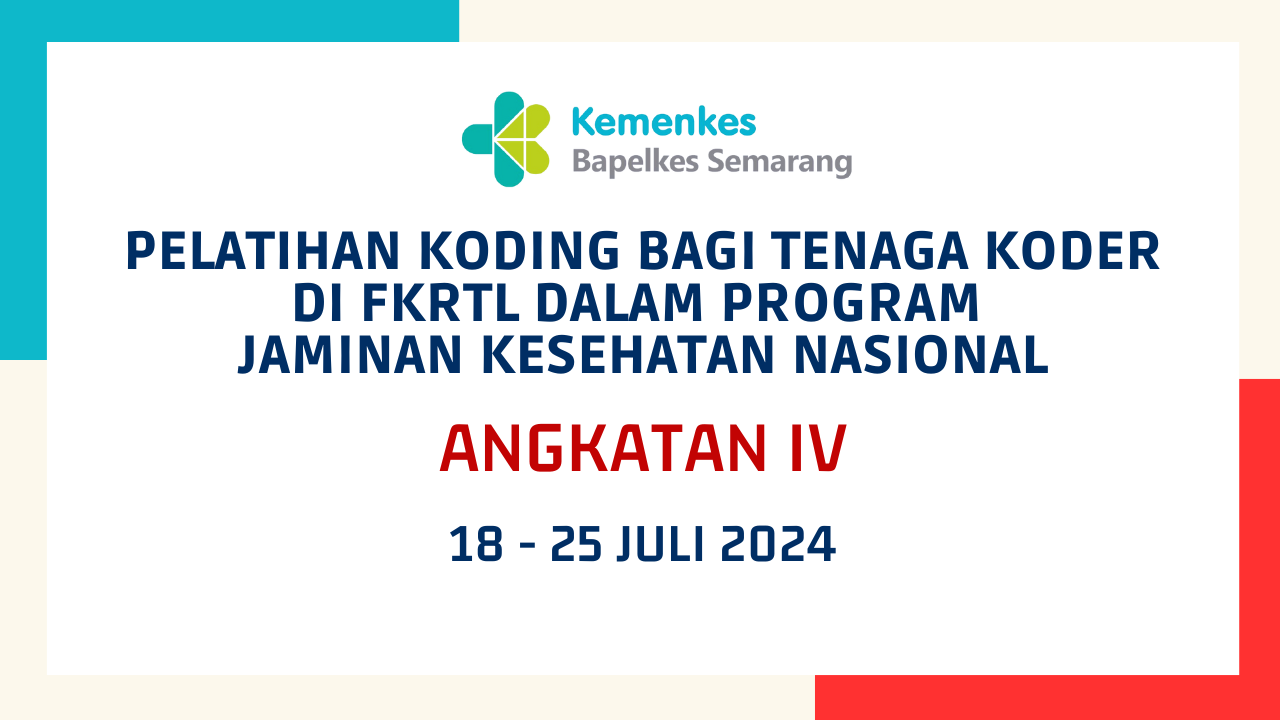 Kemenkes
Bapelkes Semarang

PELATIHAN KODING BAGI TENAGA KODER DI FKRTL DALAM PROGRAM JAMINAN KESEHATAN NASIONAL

ANGKATAN IV

18 - 25 JULI 2024